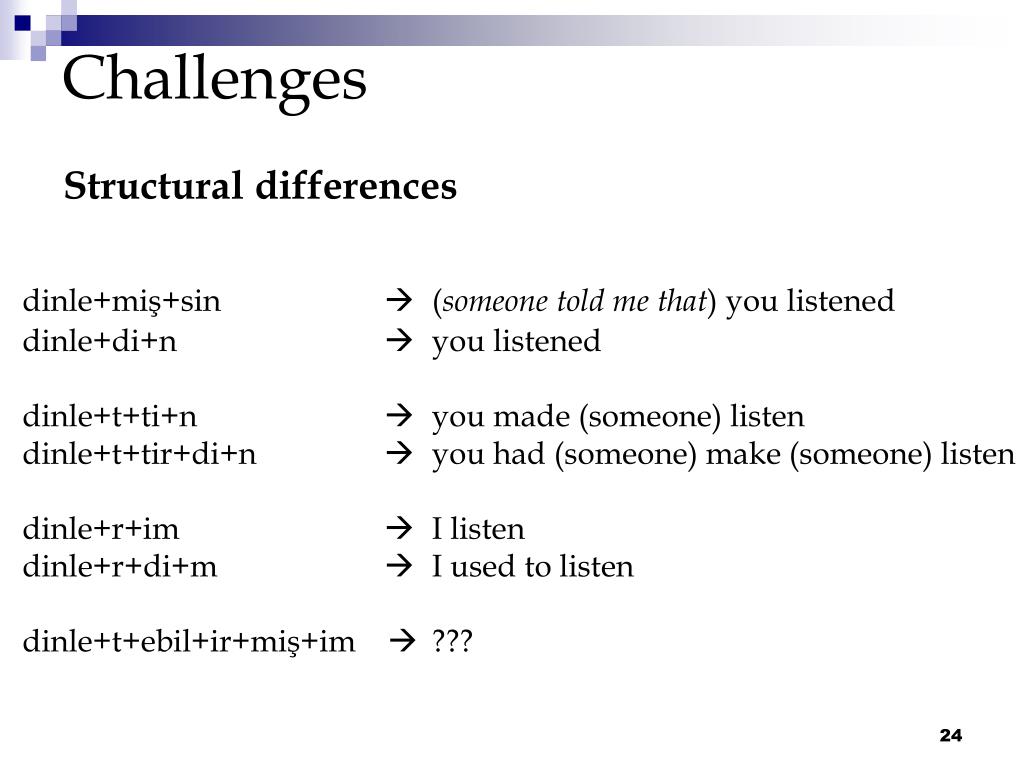 Challenges

Structural differences

dinle+miş+sin → (someone told me that) you listened
dinle+di+n → you listened

dinle+t+ti+n → you made (someone) listen
dinle+t+tir+di+n → you had (someone) make (someone) listen

dinle+r+im → I listen
dinle+r+di+m → I used to listen

dinle+t+ebil+ir+miş+im → ???

24